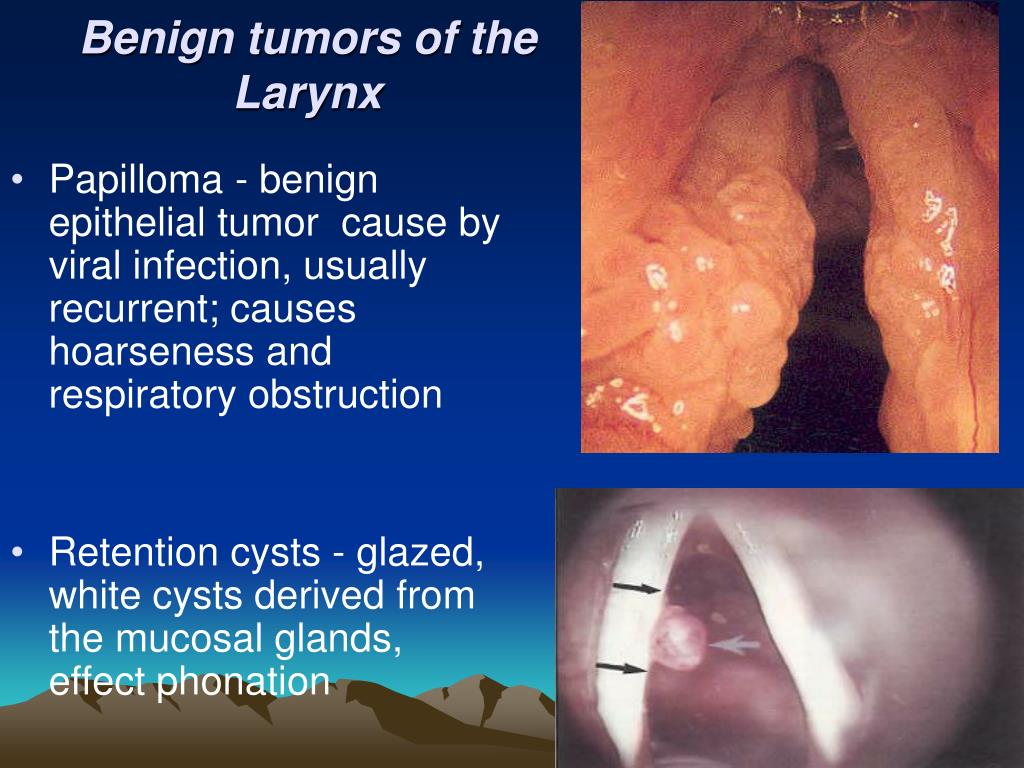 Benign tumors of the Larynx

• Papilloma - benign epithelial tumor cause by viral infection, usually recurrent; causes hoarseness and respiratory obstruction

• Retention cysts - glazed, white cysts derived from the mucosal glands, effect phonation